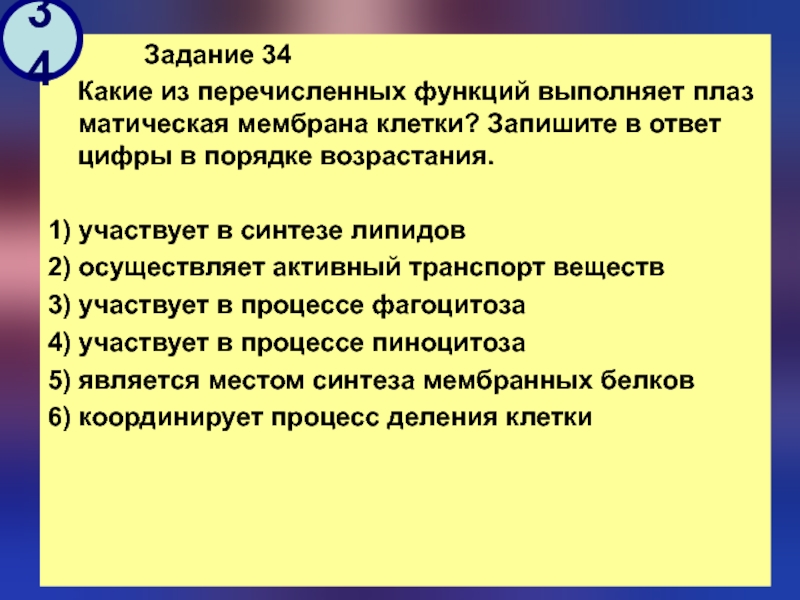 34

Задание 34

Какие из перечисленных функций выполняет плаз матическая мембрана клетки? Запишите в ответ цифры в порядке возрастания.

1) участвует в синтезе липидов
2) осуществляет активный транспорт веществ
3) участвует в процессе фагоцитоза
4) участвует в процессе пиноцитоза
5) является местом синтеза мембранных белков
6) координирует процесс деления клетки